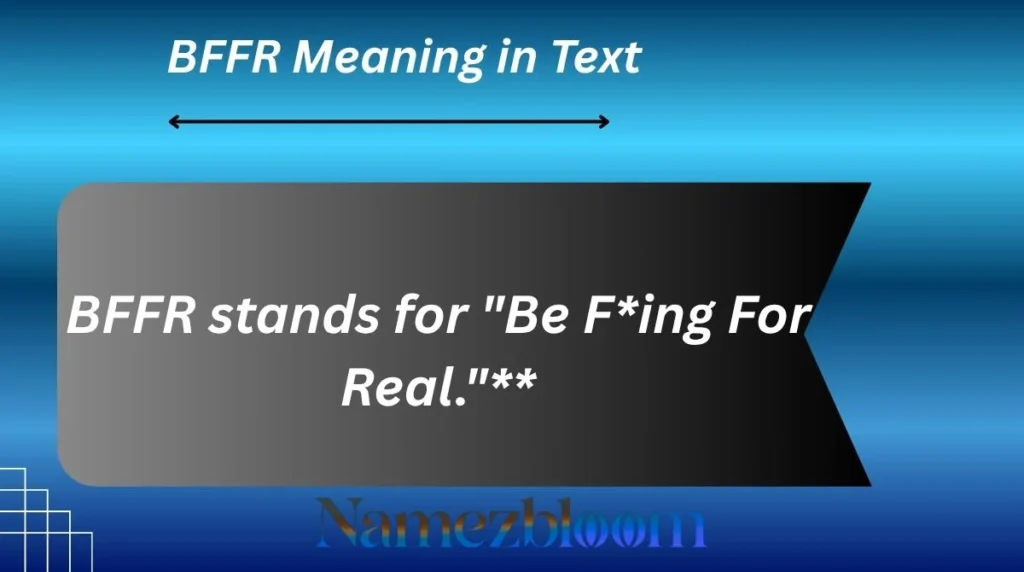 BFFR Meaning in Text

BFFR stands for "Be F*ing For Real."**

Namezbloom